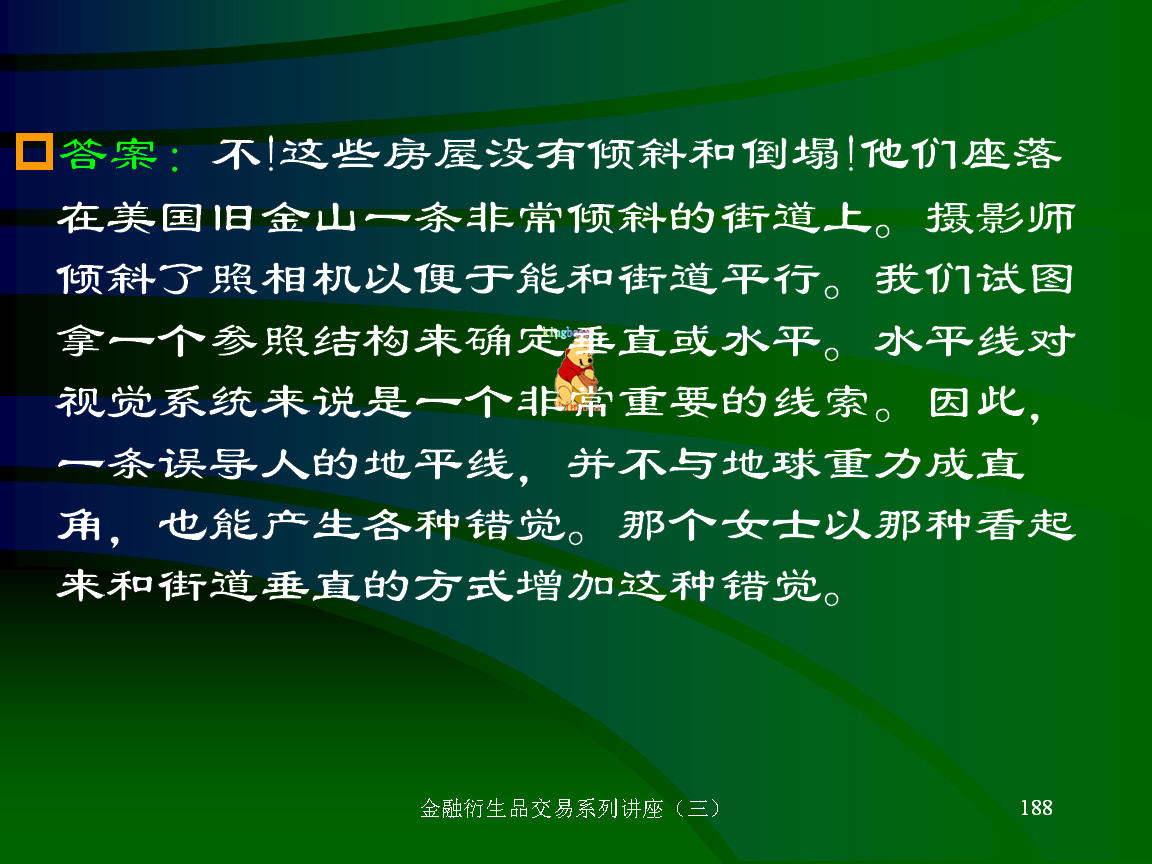 答案：不!这些房屋没有倾斜和倒塌!他们座落在美国旧金山一条非常倾斜的街道上。摄影师倾斜了照相机以便于能和街道平行。我们试图拿一个参照结构来确定垂直或水平。水平线对视觉系统来说是一个非常重要的线索。因此，一条误导人的地平线，并不与地球重力成直角，也能产生各种错觉。那个女士以那种看起来和街道垂直的方式增加这种错觉。

金融衍生品交易系列讲座（三）

188